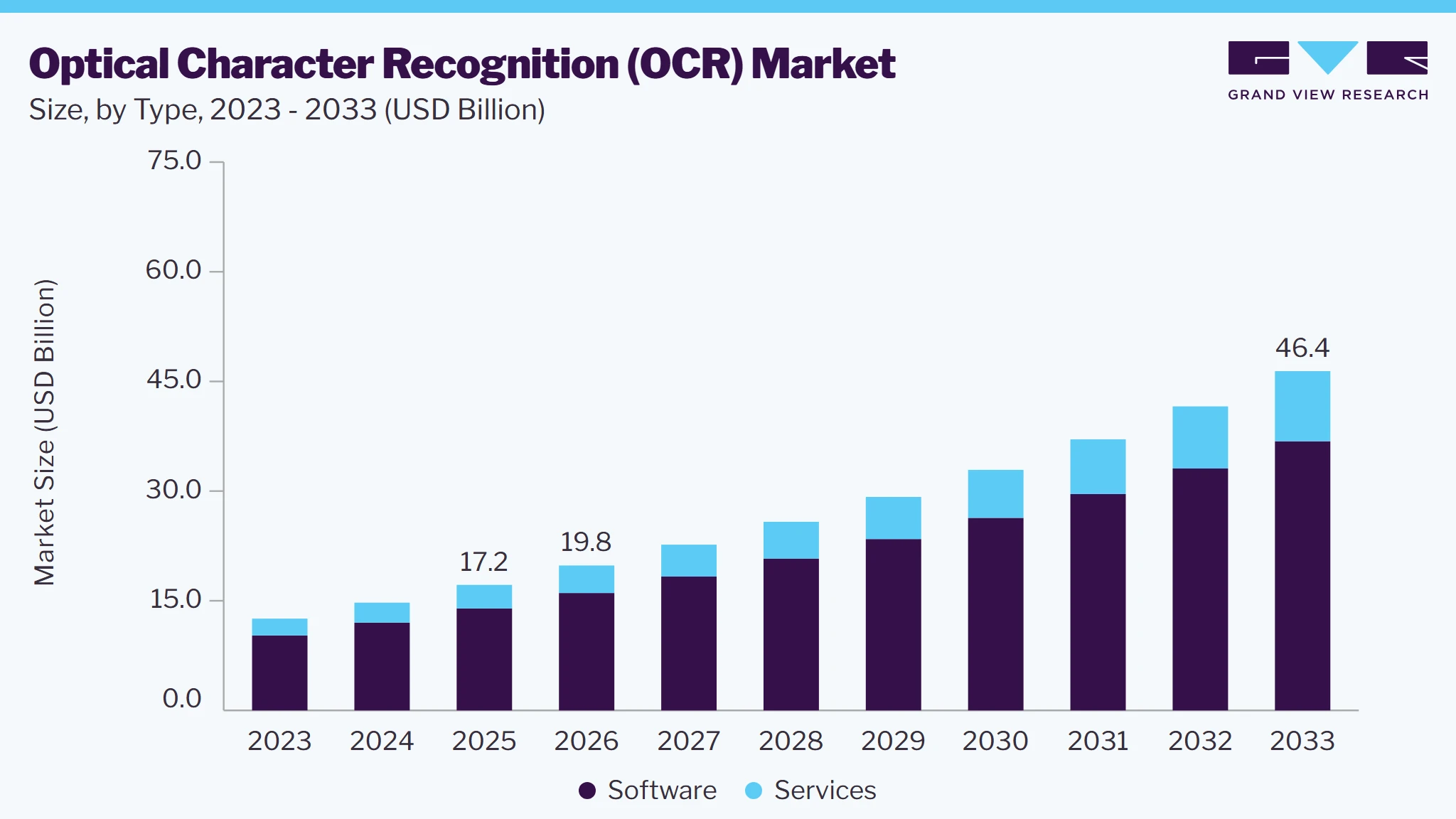 Optical Character Recognition (OCR) Market
Size, by Type, 2023 - 2033 (USD Billion)

GRAND VIEW RESEARCH

Market Size (USD Billion)

75.0
60.0
45.0
30.0
15.0
0.0

17.2
19.8
46.4

2023
2024
2025
2026
2027
2028
2029
2030
2031
2032
2033

Software
Services